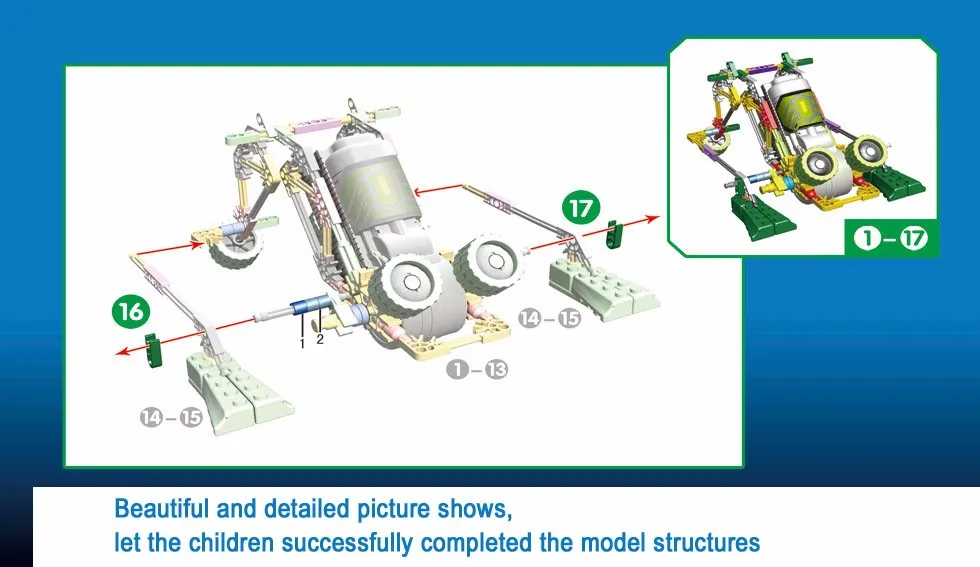 17

16

1 2

14 – 15

1 – 13

14 – 15

1 – 17

Beautiful and detailed picture shows,
let the children successfully completed the model structures